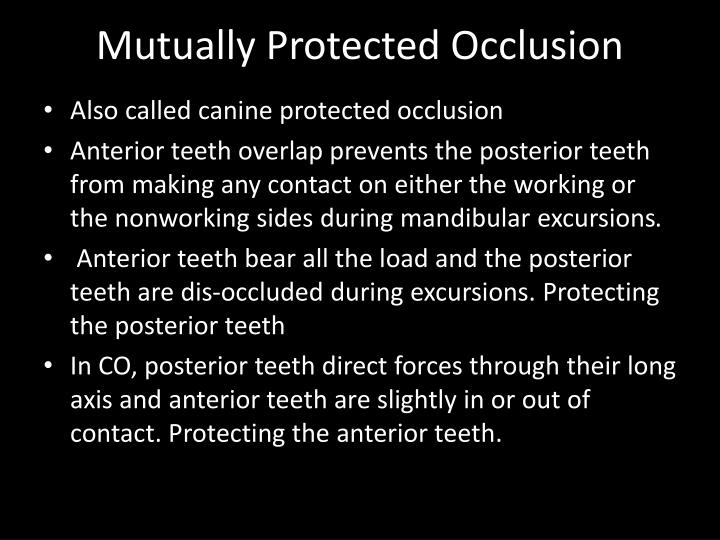 Mutually Protected Occlusion

• Also called canine protected occlusion
• Anterior teeth overlap prevents the posterior teeth from making any contact on either the working or the nonworking sides during mandibular excursions.
• Anterior teeth bear all the load and the posterior teeth are dis-occluded during excursions. Protecting the posterior teeth
• In CO, posterior teeth direct forces through their long axis and anterior teeth are slightly in or out of contact. Protecting the anterior teeth.